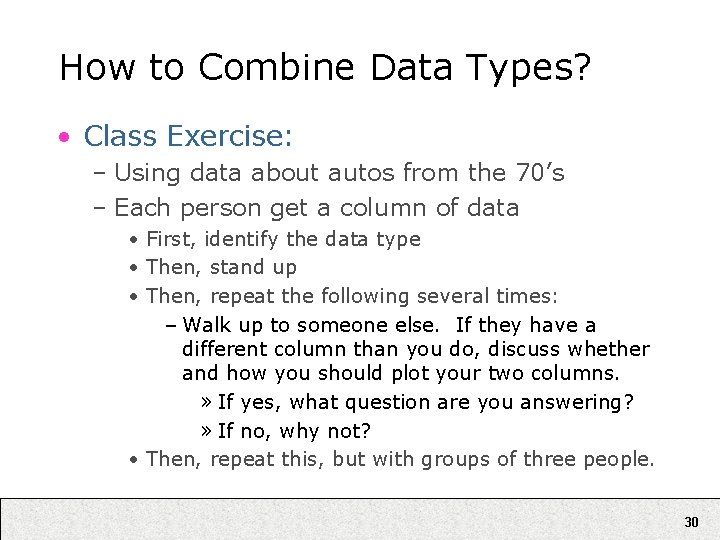 How to Combine Data Types?

• Class Exercise:

– Using data about autos from the 70's

– Each person get a column of data

• First, identify the data type

• Then, stand up

• Then, repeat the following several times:

– Walk up to someone else. If they have a different column than you do, discuss whether and how you should plot your two columns.

» If yes, what question are you answering?

» If no, why not?

• Then, repeat this, but with groups of three people.

30